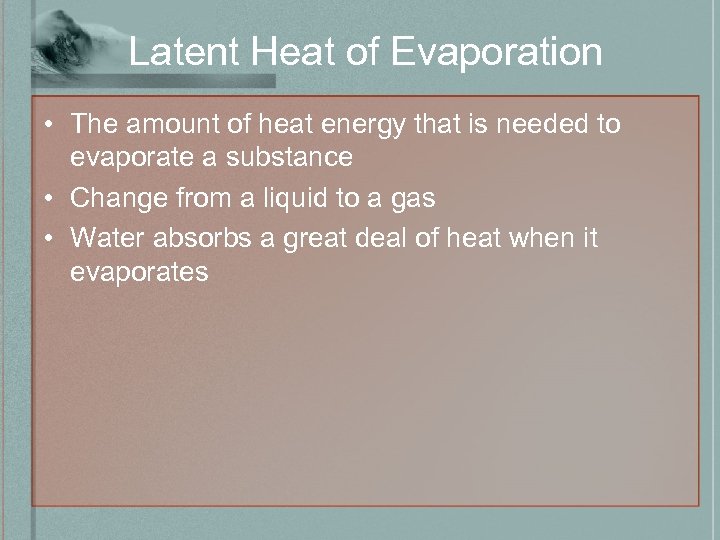 Latent Heat of Evaporation

• The amount of heat energy that is needed to evaporate a substance
• Change from a liquid to a gas
• Water absorbs a great deal of heat when it evaporates